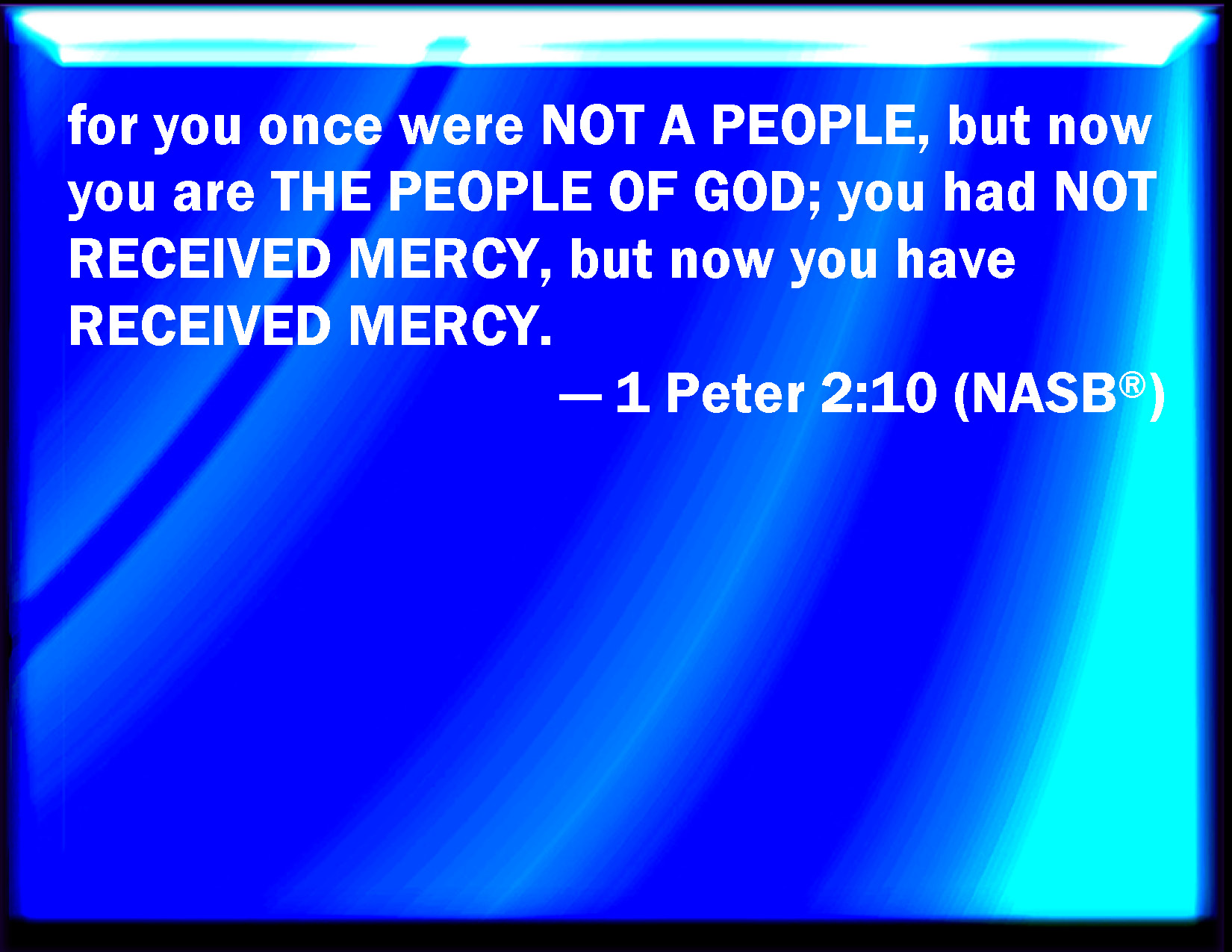 for you once were NOT A PEOPLE, but now you are THE PEOPLE OF GOD; you had NOT RECEIVED MERCY, but now you have RECEIVED MERCY.

— 1 Peter 2:10 (NASB®)